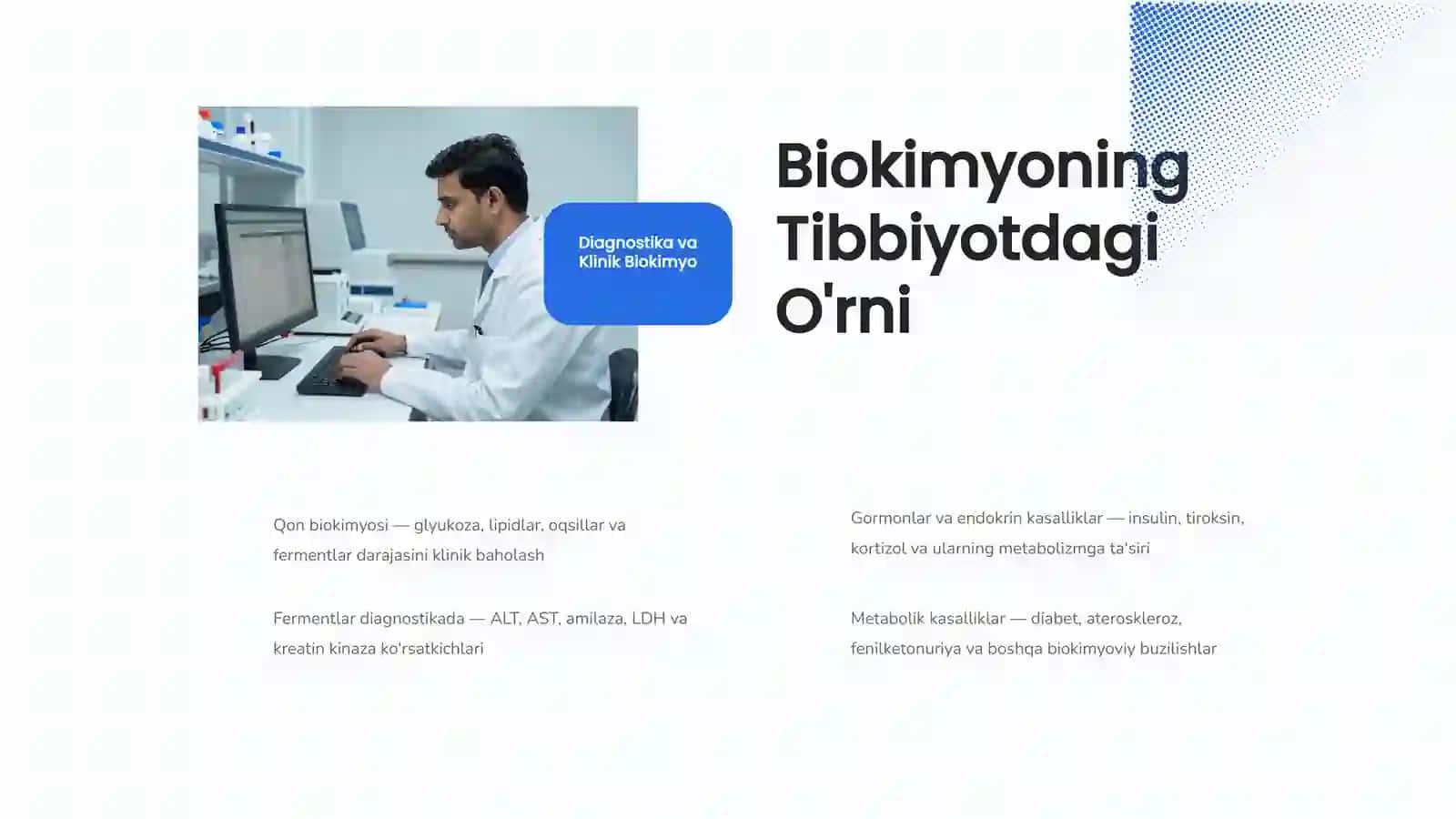 Diagnostika va Klinik Biokimyo

Biokimyoning Tibbiyotdagi O'rni

Qon biokimyosi — glyukoza, lipidlar, oqsillar va fermentlar darajasini klinik baholash

Fermentlar diagnostikada — ALT, AST, amilaza, LDH va kreatin kinaza ko'rsatkichlari

Gormonlar va endokrin kasalliklar — insulin, tiroksin, kortizol va ularning metabolizmga ta'siri

Metabolik kasalliklar — diabet, ateroskleroz, fenilketonuriya va boshqa biokimyoviy buzilishlar